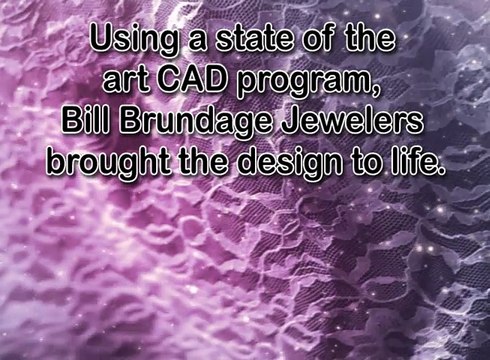 Using a state of the art CAD program, Bill Brundage Jewelers brought the design to life.